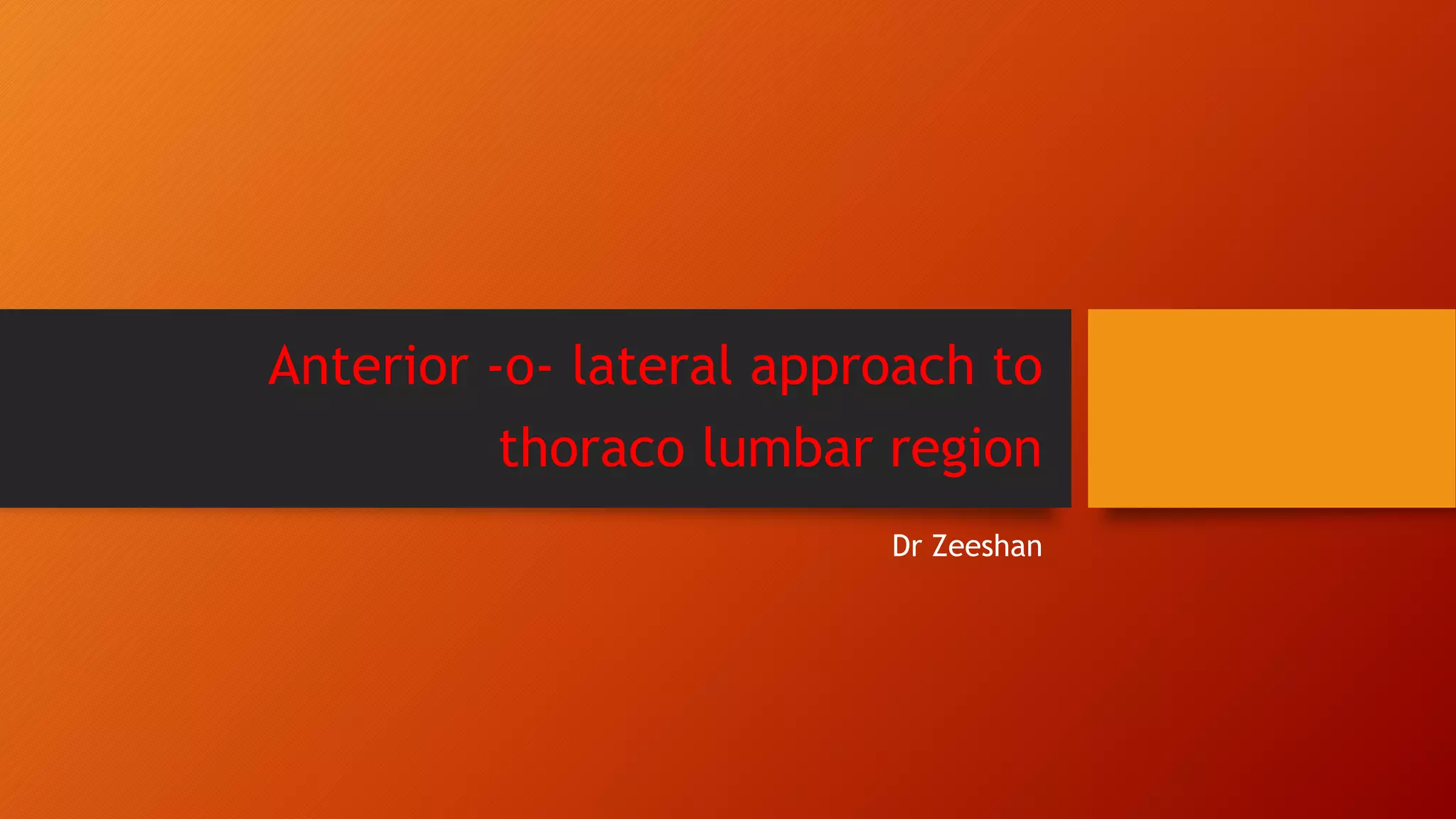 Anterior -o- lateral approach to thoraco lumbar region

Dr Zeeshan